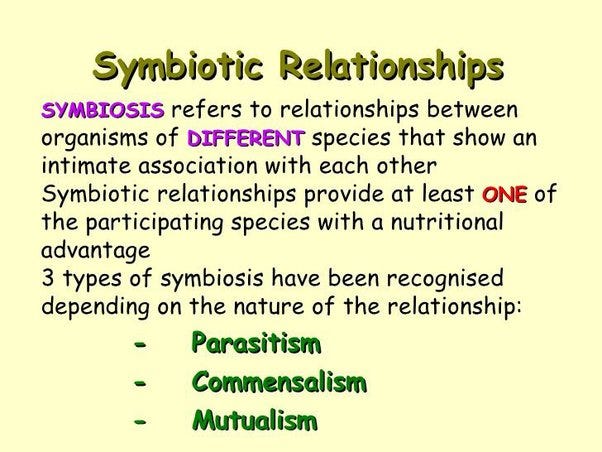 Symbiotic Relationships

SYMBIOSIS refers to relationships between organisms of DIFFERENT species that show an intimate association with each other

Symbiotic relationships provide at least ONE of the participating species with a nutritional advantage

3 types of symbiosis have been recognised depending on the nature of the relationship:

- Parasitism
- Commensalism
- Mutualism